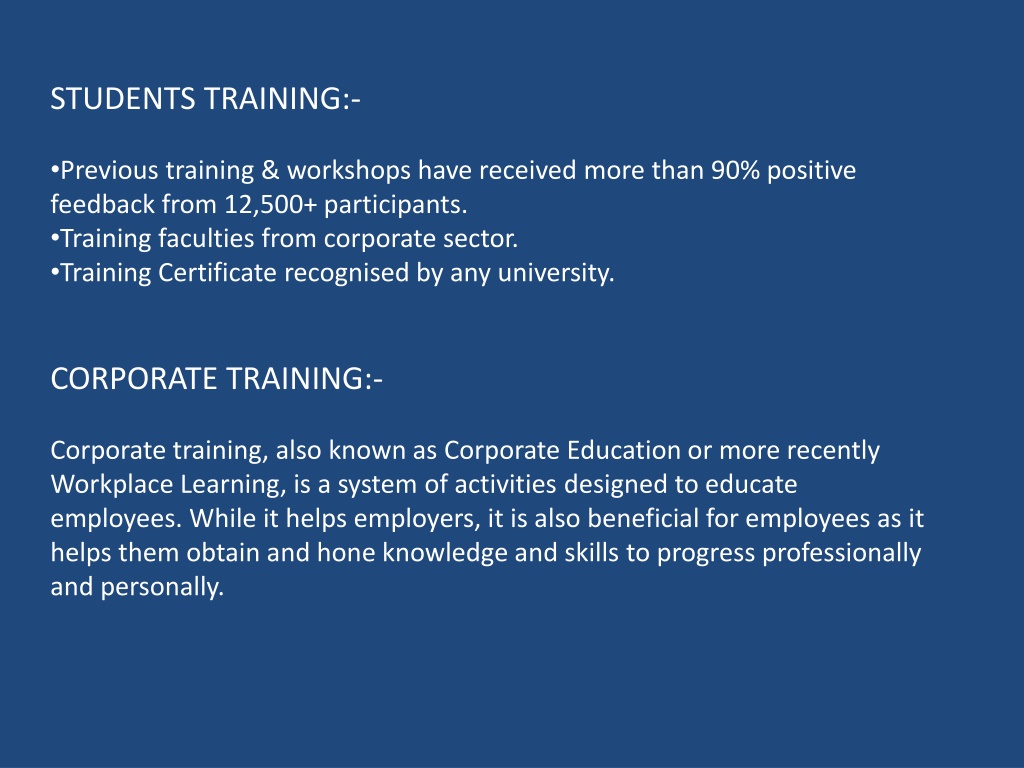 STUDENTS TRAINING:-

•Previous training & workshops have received more than 90% positive feedback from 12,500+ participants.
•Training faculties from corporate sector.
•Training Certificate recognised by any university.

CORPORATE TRAINING:-

Corporate training, also known as Corporate Education or more recently Workplace Learning, is a system of activities designed to educate employees. While it helps employers, it is also beneficial for employees as it helps them obtain and hone knowledge and skills to progress professionally and personally.